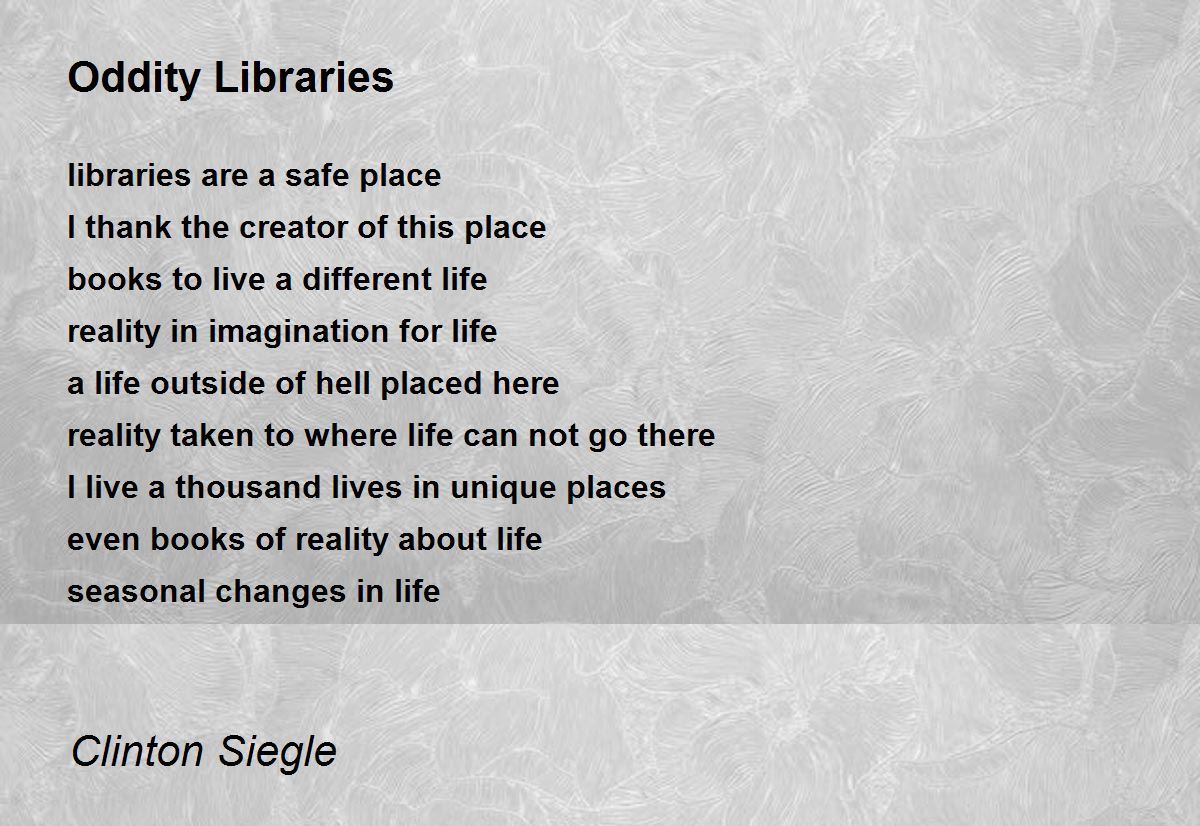 Oddity Libraries

libraries are a safe place
I thank the creator of this place
books to live a different life
reality in imagination for life
a life outside of hell placed here
reality taken to where life can not go there
I live a thousand lives in unique places
even books of reality about life
seasonal changes in life

Clinton Siegle